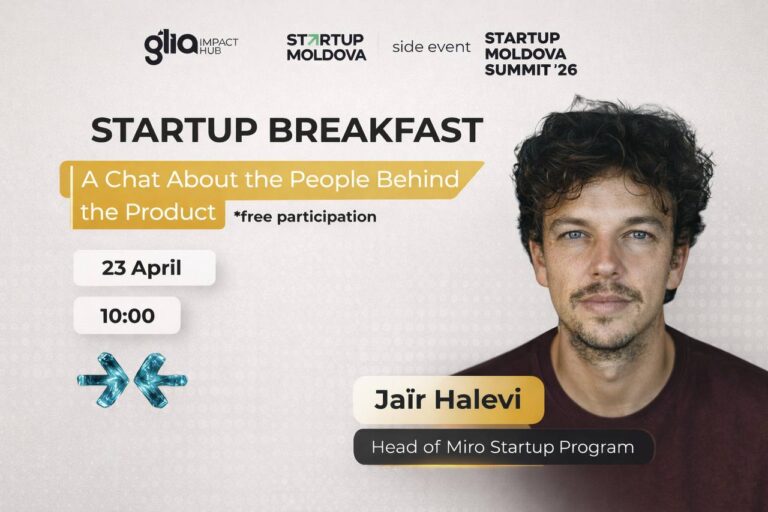 glia IMPACT HUB

STARTUP MOLDOVA

side event

STARTUP MOLDOVA SUMMIT '26

STARTUP BREAKFAST

A Chat About the People Behind the Product

*free participation

23 April

10:00

Jaïr Halevi

Head of Miro Startup Program